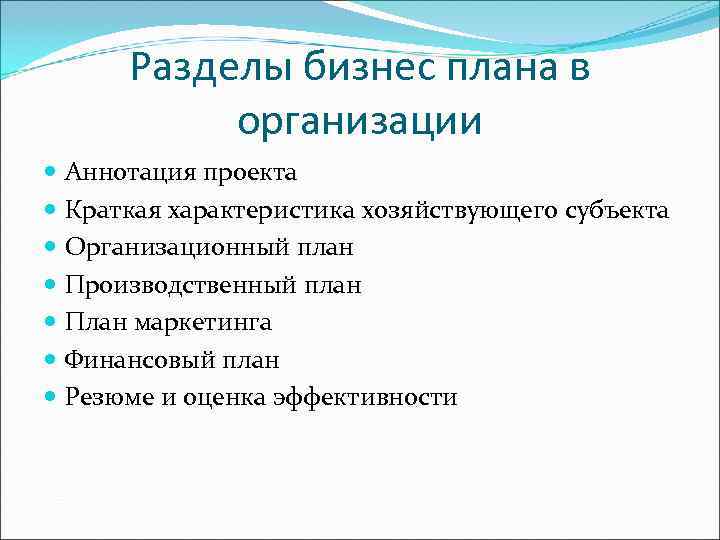 Разделы бизнес плана в организации

- Аннотация проекта
- Краткая характеристика хозяйствующего субъекта
- Организационный план
- Производственный план
- План маркетинга
- Финансовый план
- Резюме и оценка эффективности